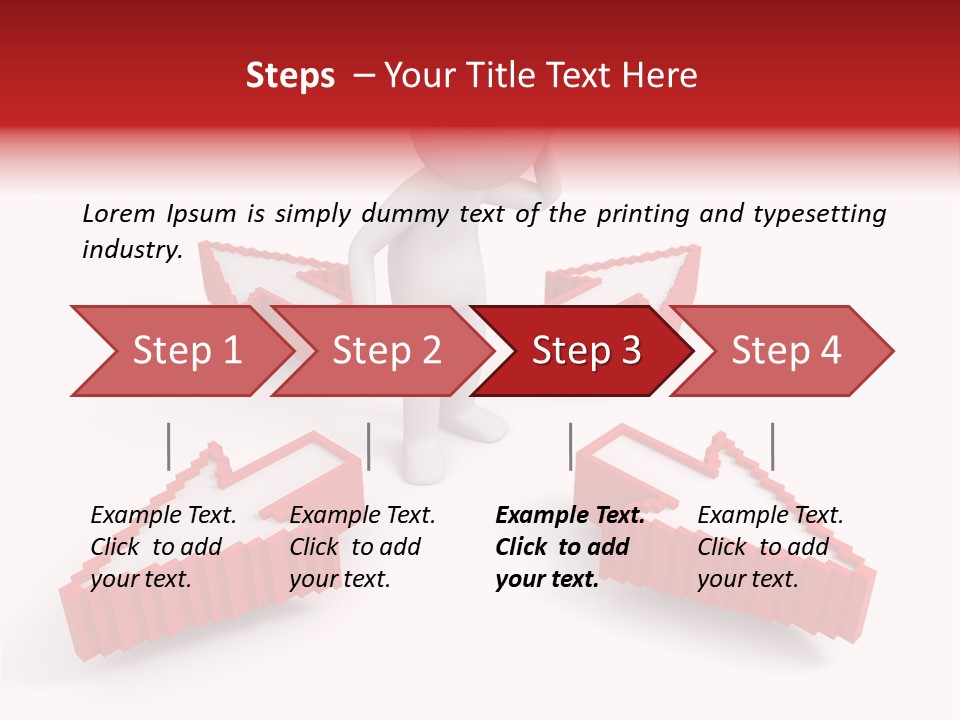 Steps – Your Title Text Here

Lorem Ipsum is simply dummy text of the printing and typesetting industry.

Step 1

Step 2

Step 3

Step 4

Example Text. Click to add your text.

Example Text. Click to add your text.

Example Text. Click to add your text.

Example Text. Click to add your text.